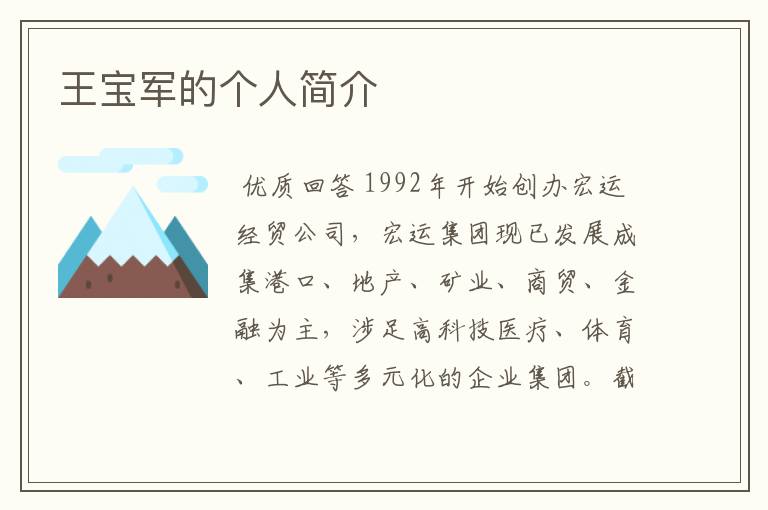 王宝军的个人简介

优质回答 1992年开始创办宏运经贸公司，宏运集团现已发展成集港口、地产、矿业、商贸、金融为主，涉足高科技医疗、体育、工业等多元化的企业集团。截